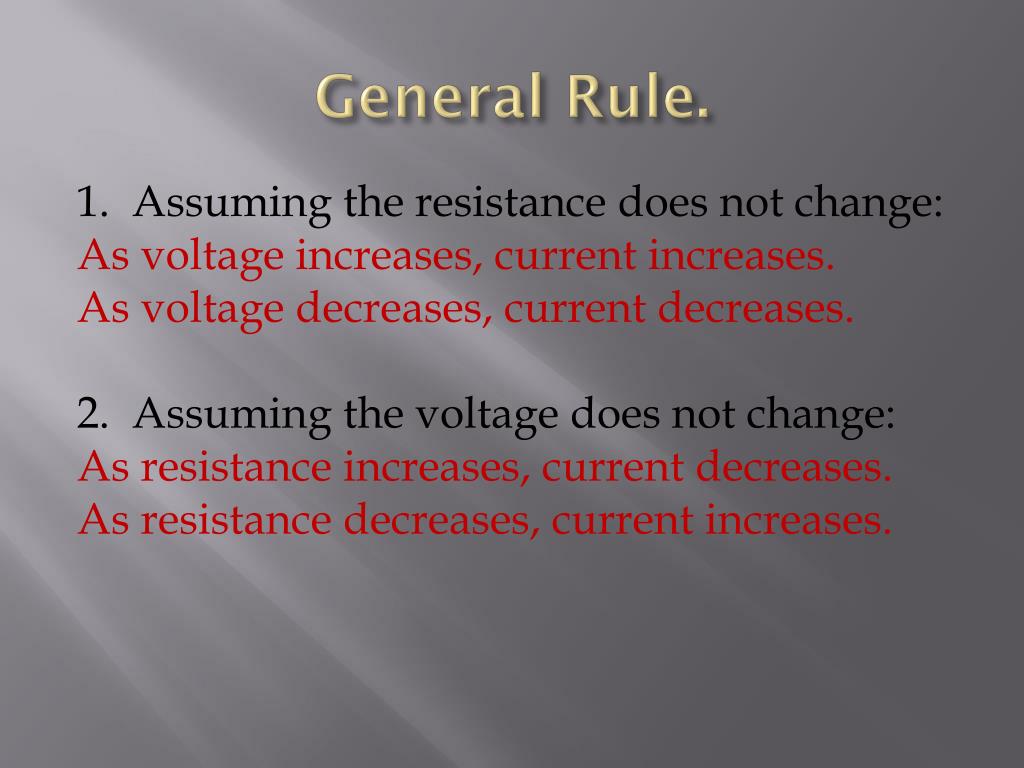 General Rule.

1. Assuming the resistance does not change:
As voltage increases, current increases.
As voltage decreases, current decreases.

2. Assuming the voltage does not change:
As resistance increases, current decreases.
As resistance decreases, current increases.